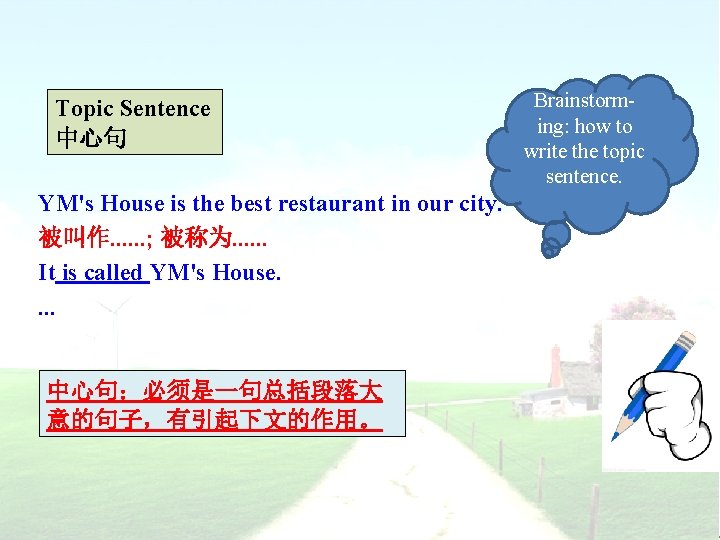 Topic Sentence
中心句

Brainstorming: how to write the topic sentence.

YM's House is the best restaurant in our city.
被叫作......; 被称为......
It is called YM's House.
...

中心句：必须是一句总括段落大意的句子，有引起下文的作用。